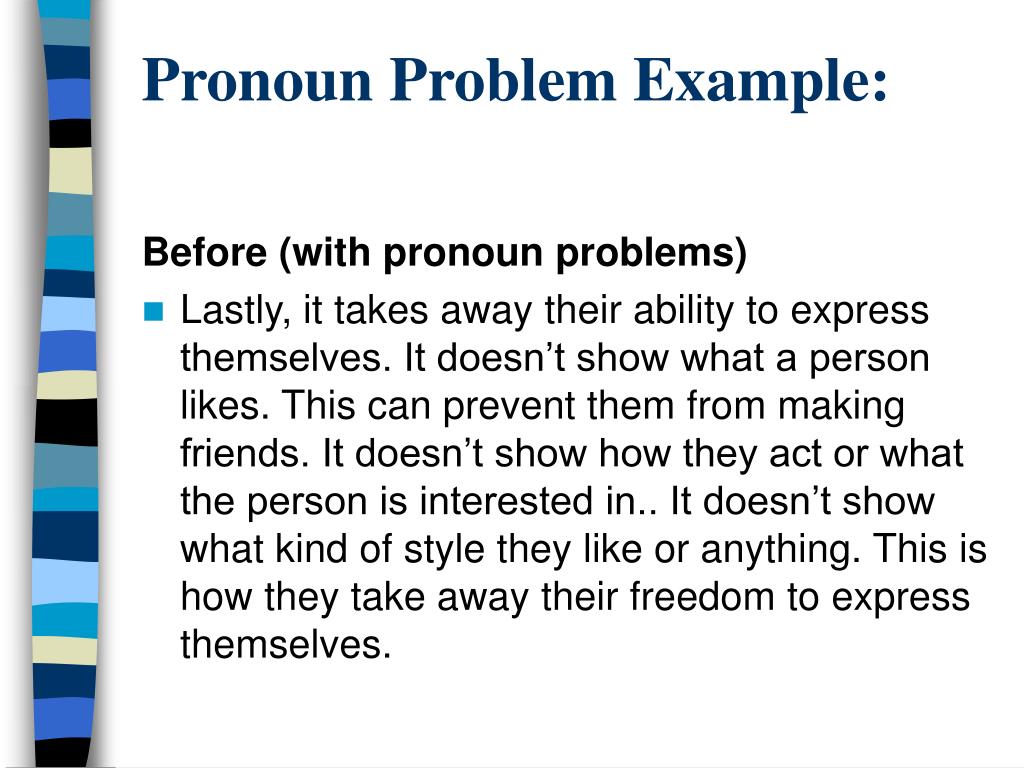 Pronoun Problem Example:

Before (with pronoun problems)

Lastly, it takes away their ability to express themselves. It doesn’t show what a person likes. This can prevent them from making friends. It doesn’t show how they act or what the person is interested in.. It doesn’t show what kind of style they like or anything. This is how they take away their freedom to express themselves.